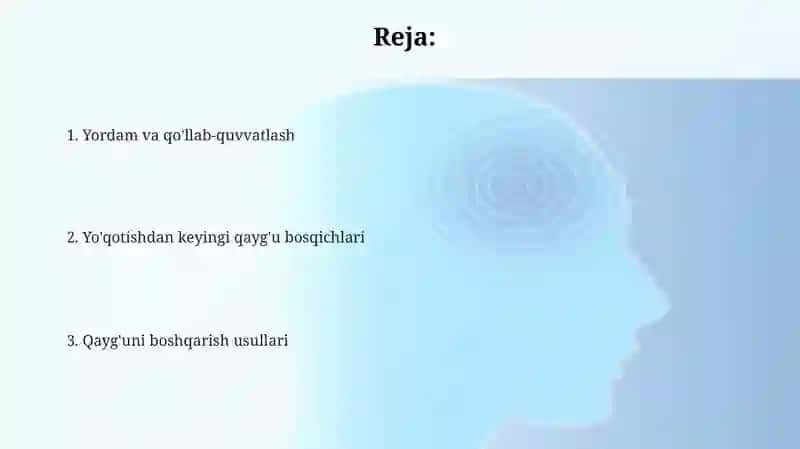 Reja:

1. Yordam va qo'llab-quvvatlash

2. Yo'qotishdan keyingi qayg'u bosqichlari

3. Qayg'uni boshqarish usullari